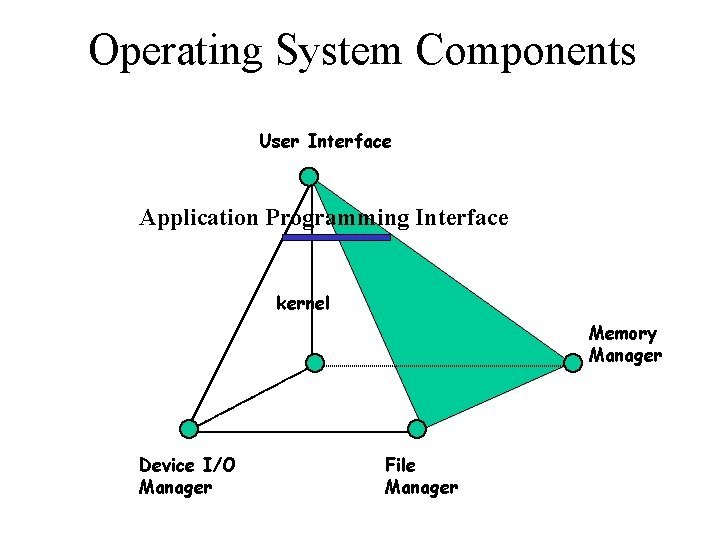 Operating System Components

User Interface

Application Programming Interface

kernel

Memory Manager

Device I/O Manager

File Manager